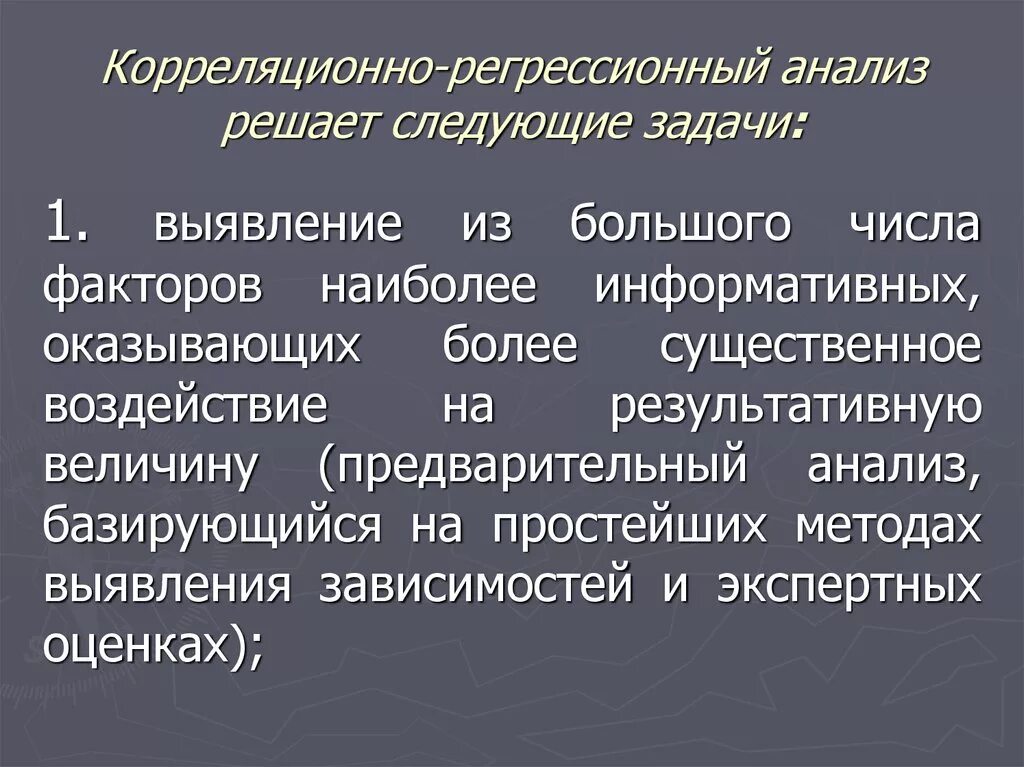 Корреляционно-регрессионный анализ решает следующие задачи:

1. выявление из большого числа факторов наиболее информативных, оказывающих более существенное воздействие на результативную величину (предварительный анализ, базирующийся на простейших методах выявления зависимостей и экспертных оценках);